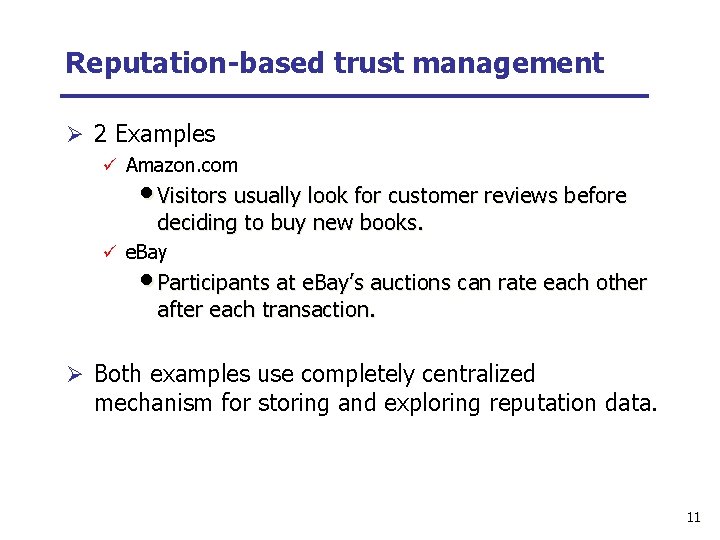 Reputation-based trust management

➢ 2 Examples

✓ Amazon.com

• Visitors usually look for customer reviews before deciding to buy new books.

✓ eBay

• Participants at eBay's auctions can rate each other after each transaction.

➢ Both examples use completely centralized mechanism for storing and exploring reputation data.

11